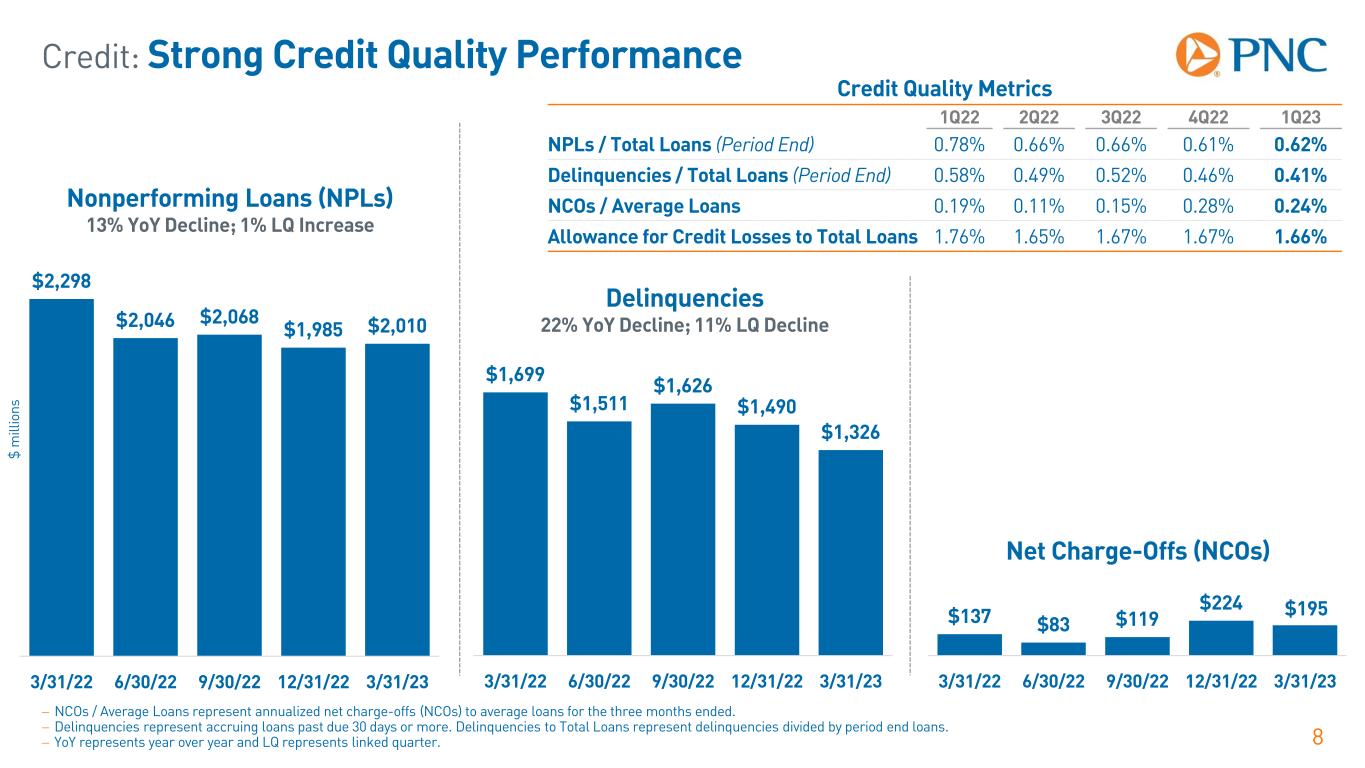 Credit: Strong Credit Quality Performance

PNC

Credit Quality Metrics

| | 1Q22 | 2Q22 | 3Q22 | 4Q22 | 1Q23 |
|---|---|---|---|---|---|
| NPLs / Total Loans (Period End) | 0.78% | 0.66% | 0.66% | 0.61% | 0.62% |
| Delinquencies / Total Loans (Period End) | 0.58% | 0.49% | 0.52% | 0.46% | 0.41% |
| NCOs / Average Loans | 0.19% | 0.11% | 0.15% | 0.28% | 0.24% |
| Allowance for Credit Losses to Total Loans | 1.76% | 1.65% | 1.67% | 1.67% | 1.66% |

Nonperforming Loans (NPLs)
13% YoY Decline; 1% LQ Increase

$ millions

$2,298
$2,046
$2,068
$1,985
$2,010

3/31/22 6/30/22 9/30/22 12/31/22 3/31/23

Delinquencies
22% YoY Decline; 11% LQ Decline

$1,699
$1,511
$1,626
$1,490
$1,326

3/31/22 6/30/22 9/30/22 12/31/22 3/31/23

Net Charge-Offs (NCOs)

$137
$83
$119
$224
$195

3/31/22 6/30/22 9/30/22 12/31/22 3/31/23

– NCOs / Average Loans represent annualized net charge-offs (NCOs) to average loans for the three months ended.
– Delinquencies represent accruing loans past due 30 days or more. Delinquencies to Total Loans represent delinquencies divided by period end loans.
– YoY represents year over year and LQ represents linked quarter.

8